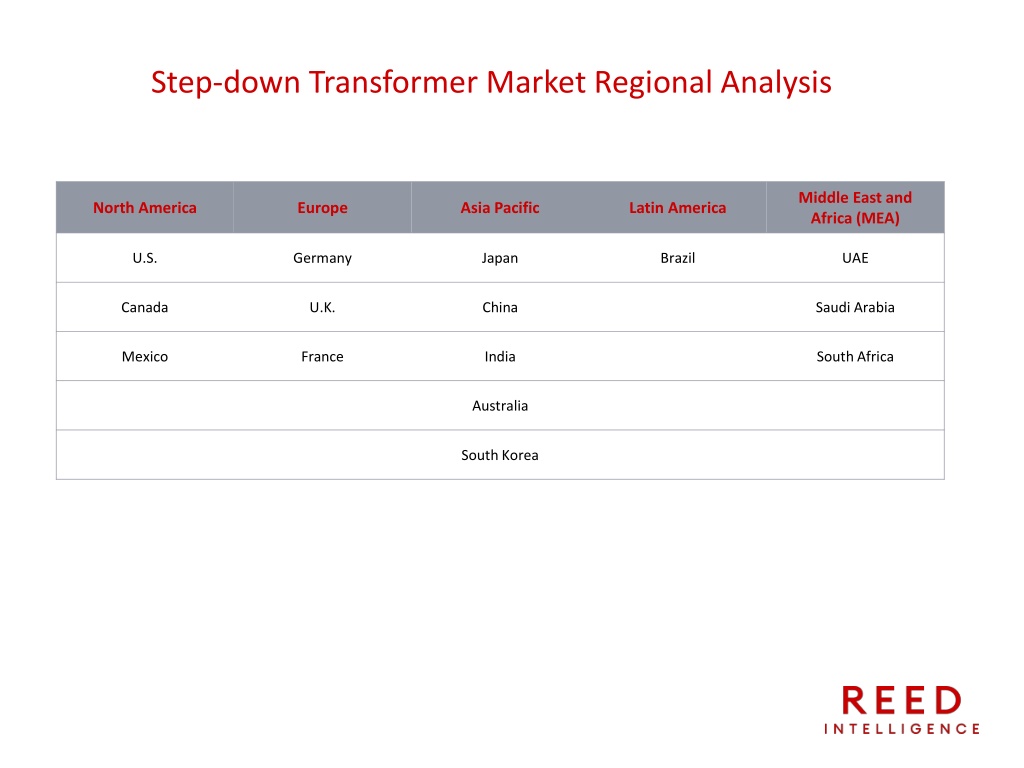 Step-down Transformer Market Regional Analysis

| North America | Europe | Asia Pacific | Latin America | Middle East and Africa (MEA) |
|---|---|---|---|---|
| U.S. | Germany | Japan | Brazil | UAE |
| Canada | U.K. | China | | Saudi Arabia |
| Mexico | France | India | | South Africa |
| | | Australia | | |
| | | South Korea | | |

REED
INTELLIGENCE